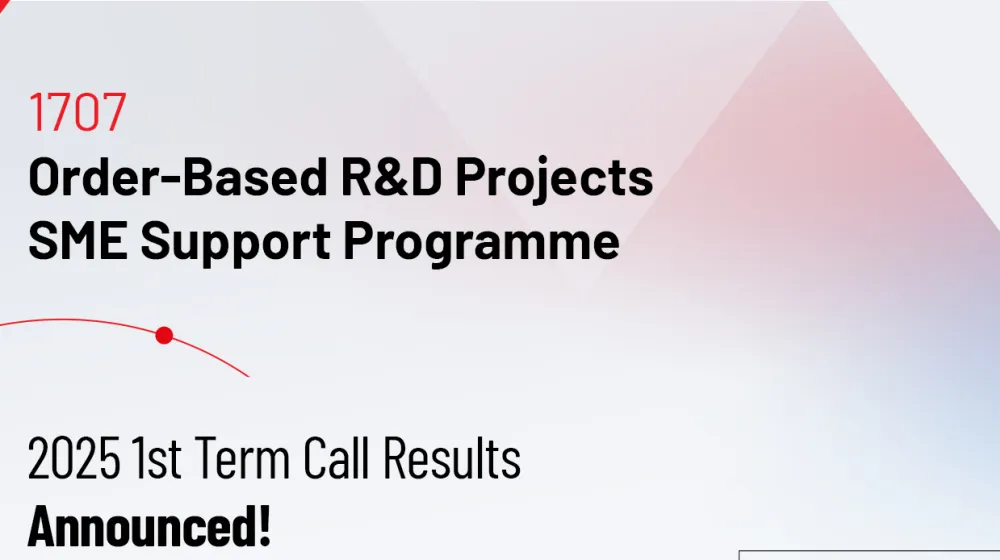 1707
Order-Based R&D Projects SME Support Programme

2025 1st Term Call Results
Announced!